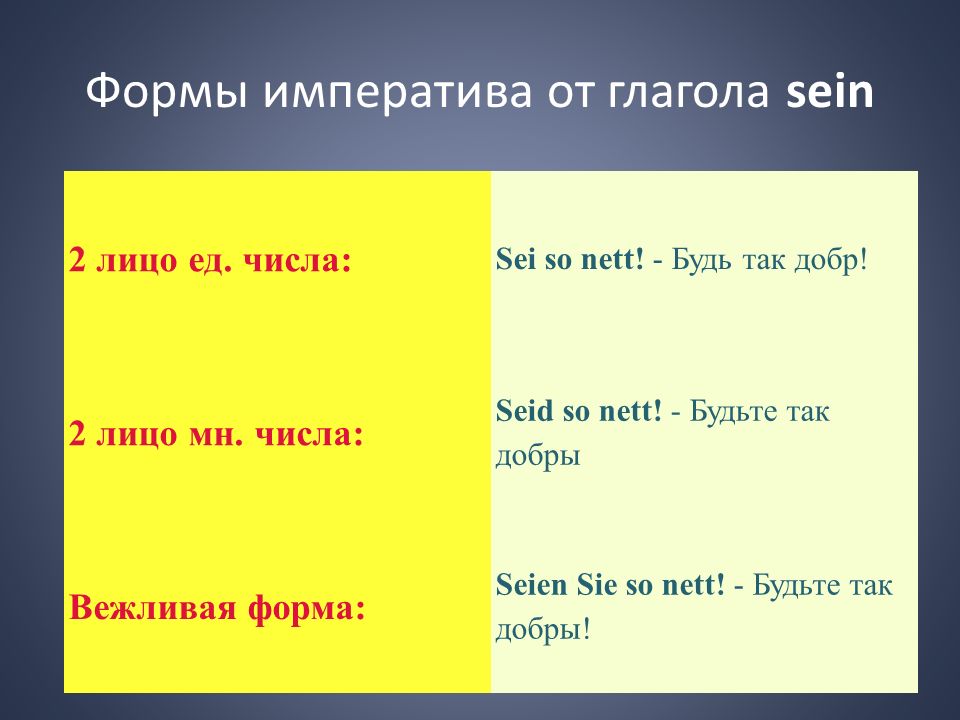 Формы императива от глагола sein

| | |
|---|---|
| 2 лицо ед. числа: | Sei so nett! - Будь так добр! |
| 2 лицо мн. числа: | Seid so nett! - Будьте так добры |
| Вежливая форма: | Seien Sie so nett! - Будьте так добры! |